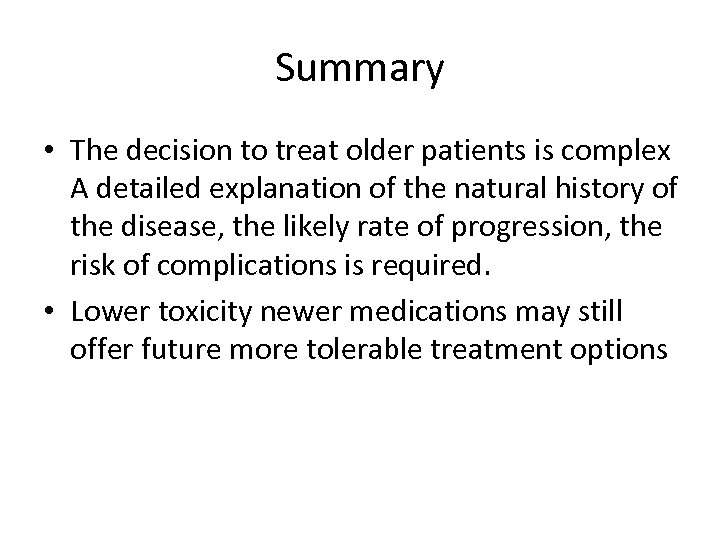 Summary

• The decision to treat older patients is complex A detailed explanation of the natural history of the disease, the likely rate of progression, the risk of complications is required.

• Lower toxicity newer medications may still offer future more tolerable treatment options